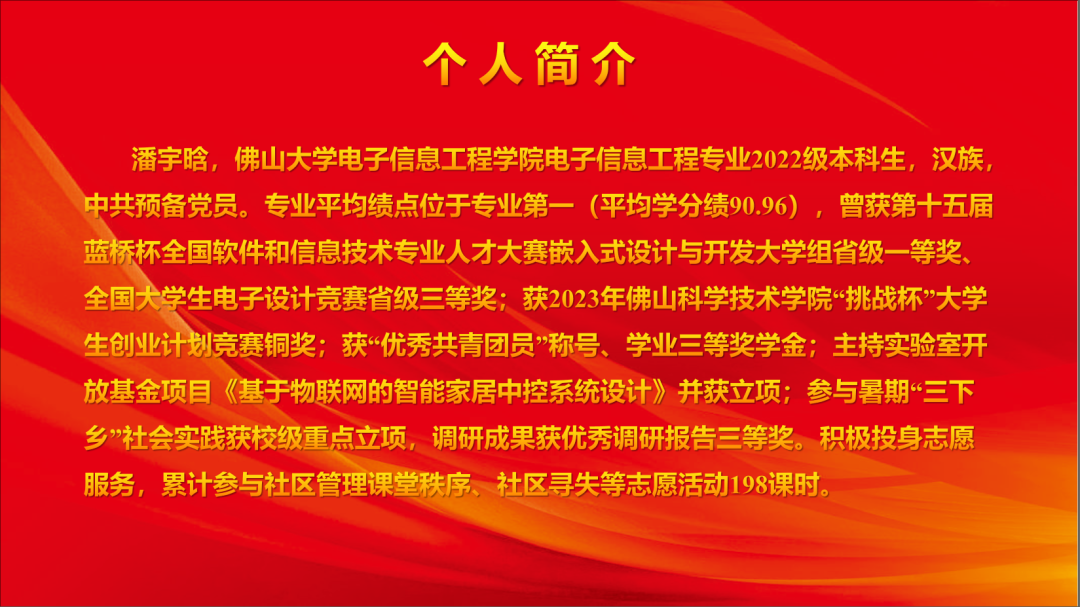 个人简介

潘宇晗，佛山大学电子信息工程学院电子信息工程专业2022级本科生，汉族，中共预备党员。专业平均绩点位于专业第一（平均学分绩90.96），曾获第十五届蓝桥杯全国软件和信息技术专业人才大赛嵌入式设计与开发大学组省级一等奖、全国大学生电子设计竞赛省级三等奖；获2023年佛山科学技术学院“挑战杯”大学生创业计划竞赛铜奖；获“优秀共青团员”称号、学业三等奖学金；主持实验室开放基金项目《基于物联网的智能家居中控系统设计》并获立项；参与暑期“三下乡”社会实践获校级重点立项，调研成果获优秀调研报告三等奖。积极投身志愿服务，累计参与社区管理课堂秩序、社区寻失等志愿活动198课时。